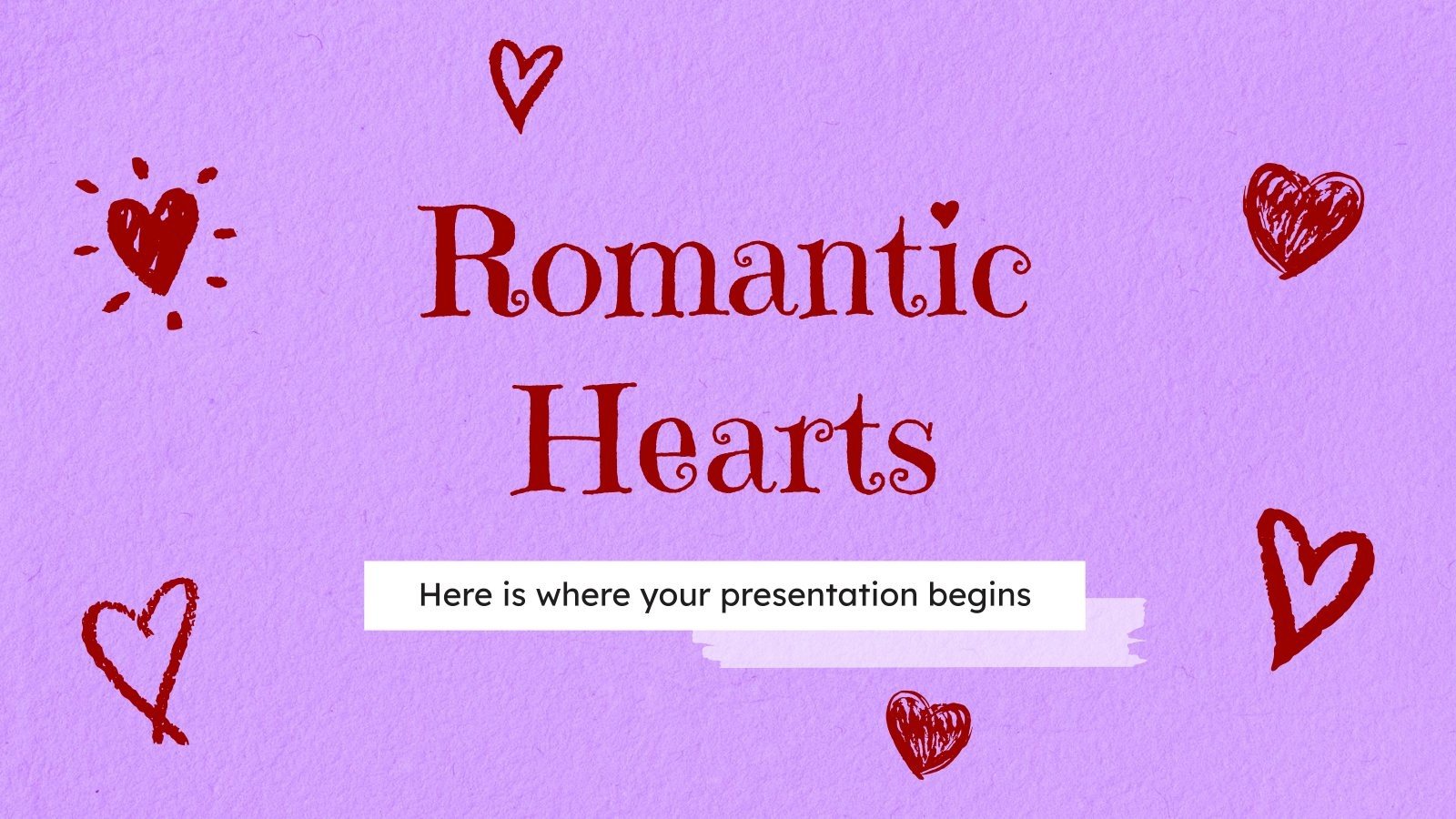 Romantic Hearts

Here is where your presentation begins